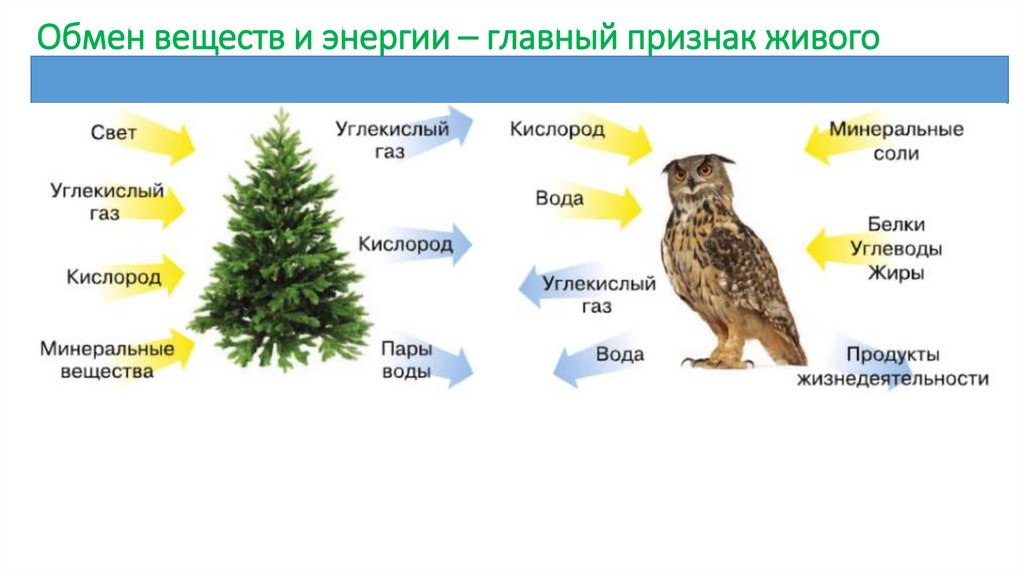 Обмен веществ и энергии – главный признак живого

Свет

Углекислый газ

Кислород

Минеральные вещества

Углекислый газ

Кислород

Пары воды

Кислород

Вода

Углекислый газ

Вода

Минеральные соли

Белки Углеводы Жиры

Продукты жизнедеятельности